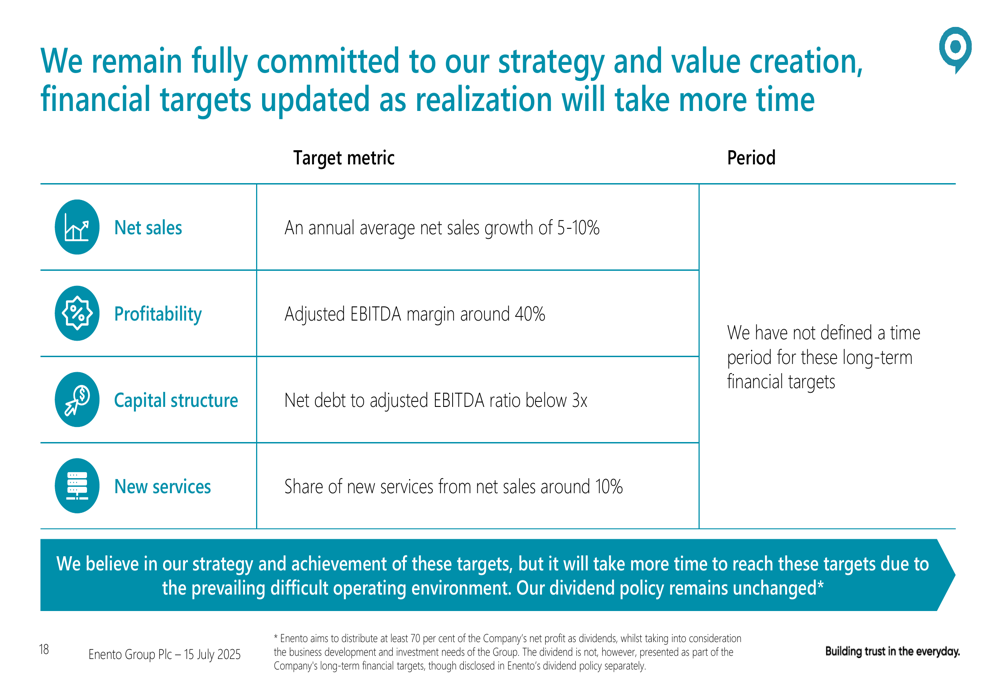 We remain fully committed to our strategy and value creation, financial targets updated as realization will take more time

| | Target metric | Period |
|---|---|---|
| Net sales | An annual average net sales growth of 5-10% | We have not defined a time period for these long-term financial targets |
| Profitability | Adjusted EBITDA margin around 40% | |
| Capital structure | Net debt to adjusted EBITDA ratio below 3x | |
| New services | Share of new services from net sales around 10% | |

We believe in our strategy and achievement of these targets, but it will take more time to reach these targets due to the prevailing difficult operating environment. Our dividend policy remains unchanged*

18

Enento Group Plc – 15 July 2025

* Enento aims to distribute at least 70 per cent of the Company's net profit as dividends, whilst taking into consideration the business development and investment needs of the Group. The dividend is not, however, presented as part of the Company's long-term financial targets, though disclosed in Enento's dividend policy separately.

Building trust in the everyday.